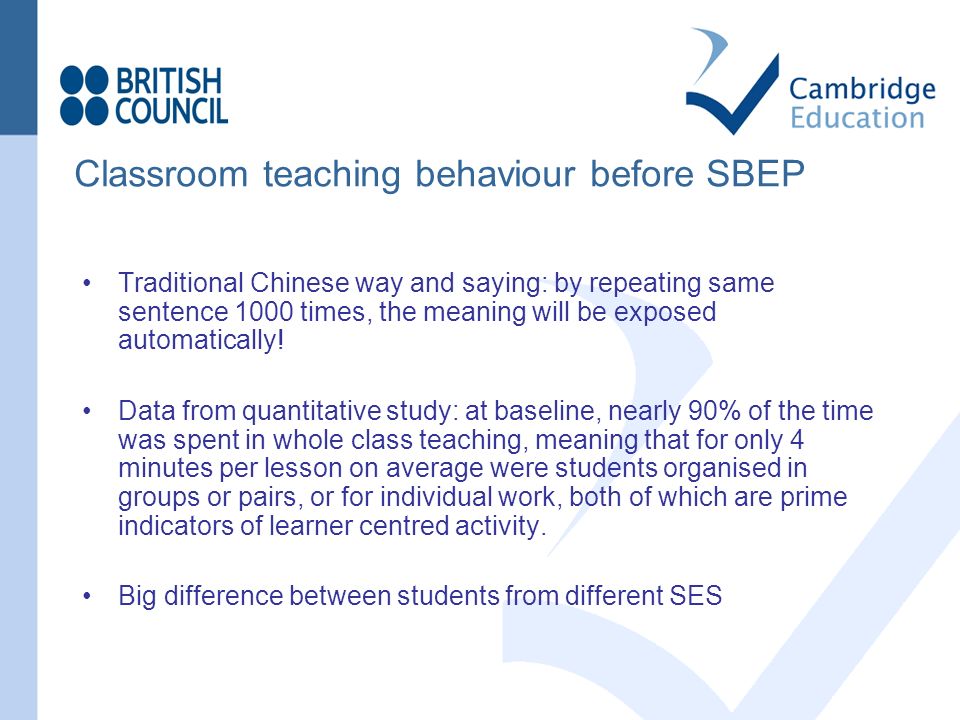 BRITISH COUNCIL

Cambridge Education

Classroom teaching behaviour before SBEP

• Traditional Chinese way and saying: by repeating same sentence 1000 times, the meaning will be exposed automatically!

• Data from quantitative study: at baseline, nearly 90% of the time was spent in whole class teaching, meaning that for only 4 minutes per lesson on average were students organised in groups or pairs, or for individual work, both of which are prime indicators of learner centred activity.

• Big difference between students from different SES